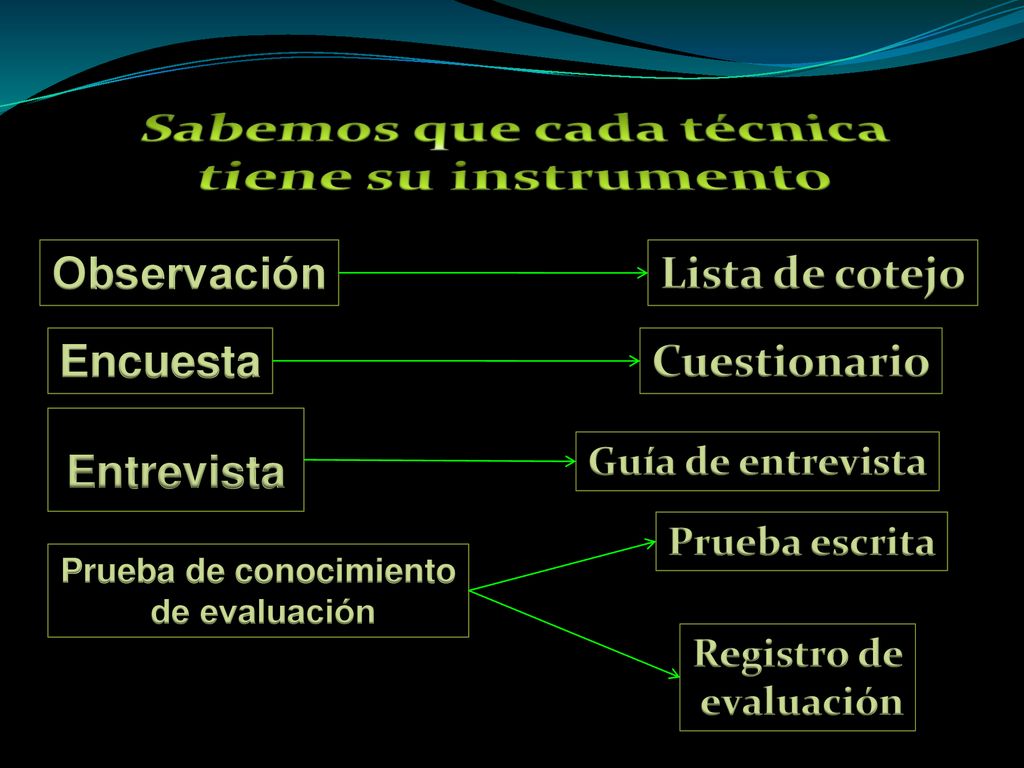 Sabemos que cada técnica tiene su instrumento

Observación

Lista de cotejo

Encuesta

Cuestionario

Entrevista

Guía de entrevista

Prueba de conocimiento de evaluación

Prueba escrita

Registro de evaluación